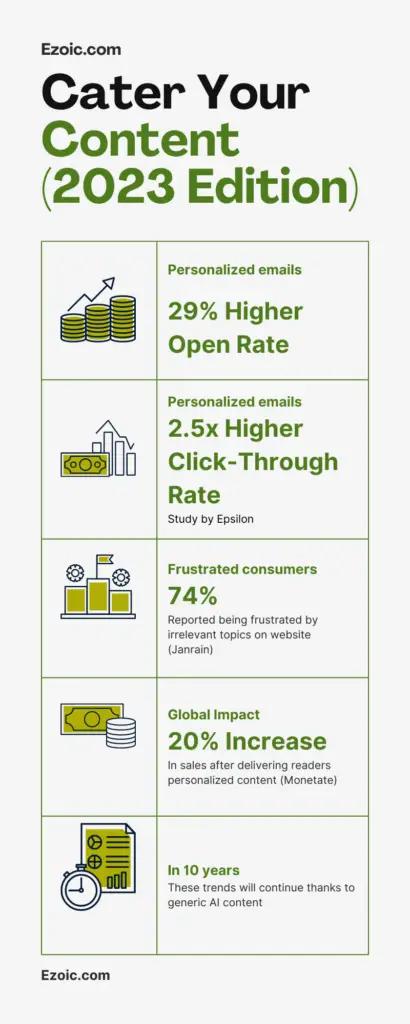 Ezoic.com

Cater Your Content (2023 Edition)

Personalized emails
29% Higher Open Rate

Personalized emails
2.5x Higher Click-Through Rate
Study by Epsilon

Frustrated consumers
74%
Reported being frustrated by irrelevant topics on website (Janrain)

Global Impact
20% Increase
In sales after delivering readers personalized content (Monetate)

In 10 years
These trends will continue thanks to generic AI content

Ezoic.com